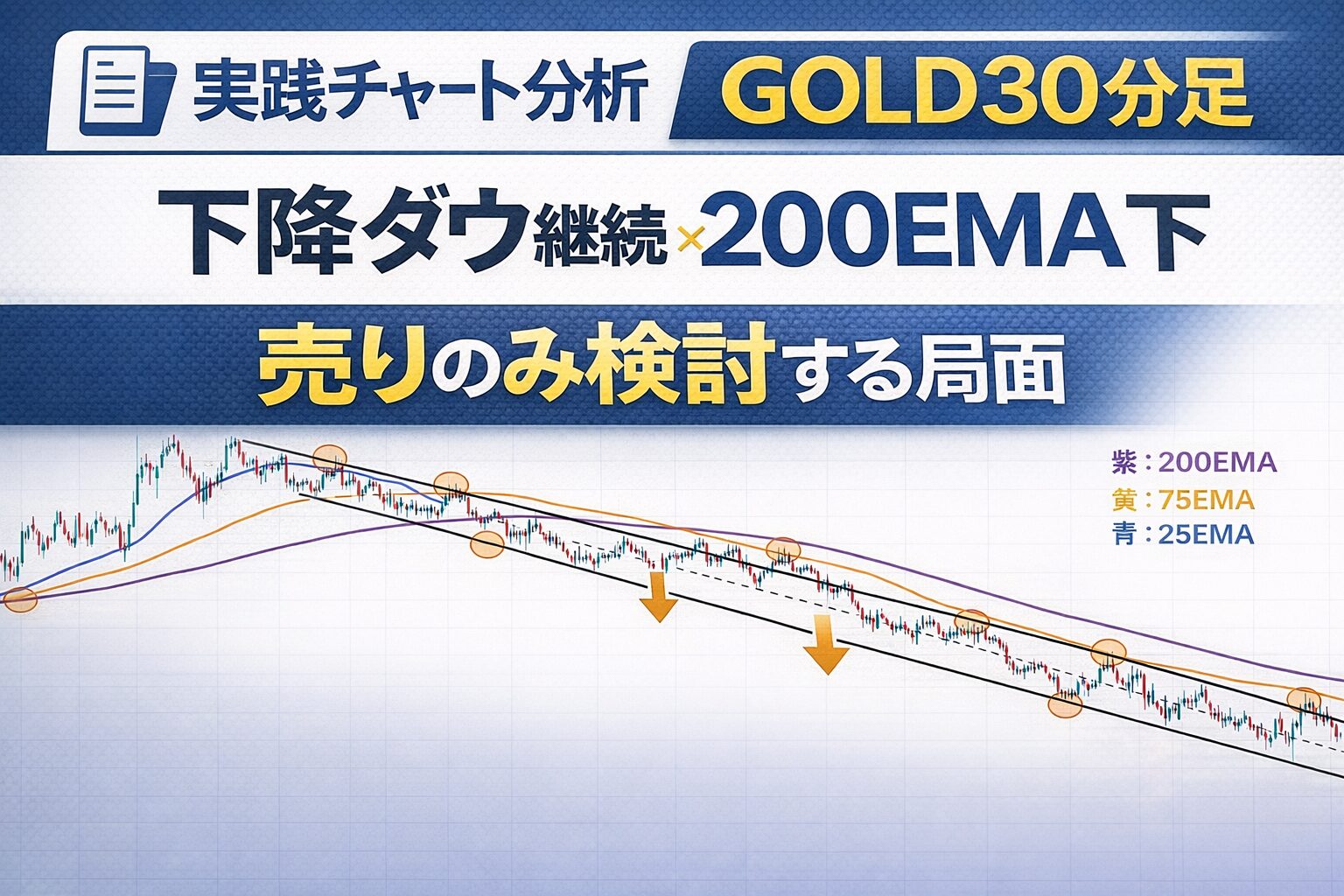 実践チャート分析 GOLD30分足

下降ダウ継続×200EMA下

売りのみ検討する局面

紫：200EMA
黄：75EMA
青：25EMA